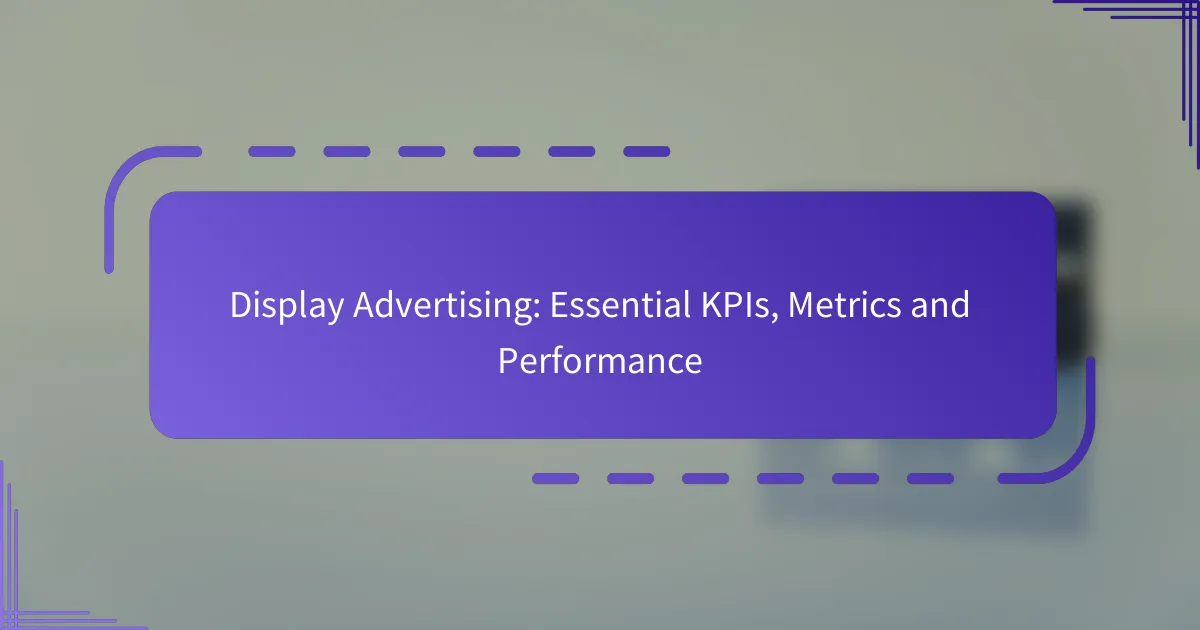 Display Advertising: Essential KPIs, Metrics and Performance